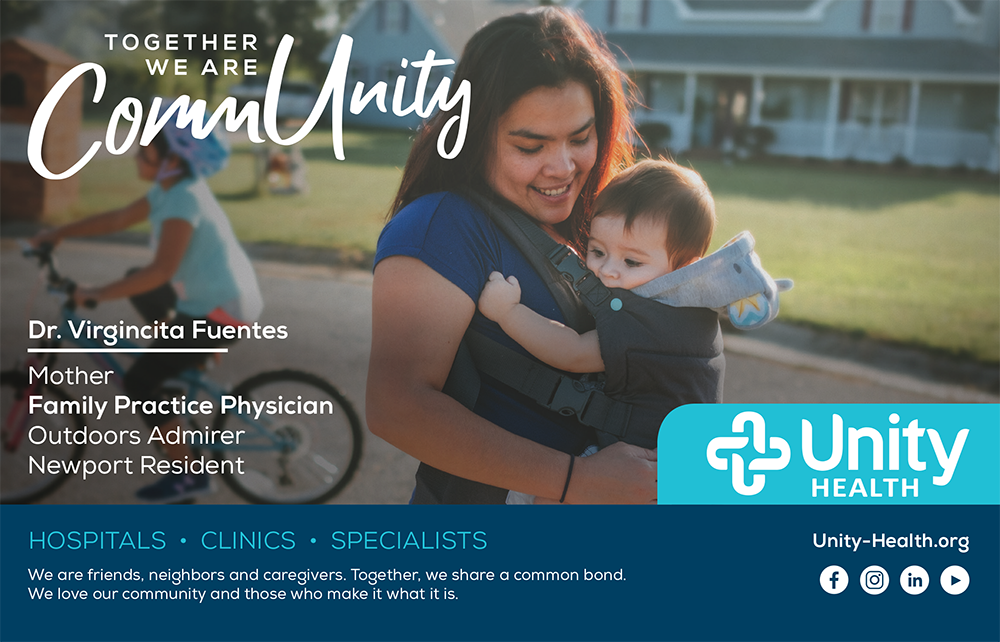 TOGETHER WE ARE
CommUnity

Dr. Virgincita Fuentes

Mother
Family Practice Physician
Outdoors Admirer
Newport Resident

Unity
HEALTH

HOSPITALS • CLINICS • SPECIALISTS

We are friends, neighbors and caregivers. Together, we share a common bond. We love our community and those who make it what it is.

Unity-Health.org